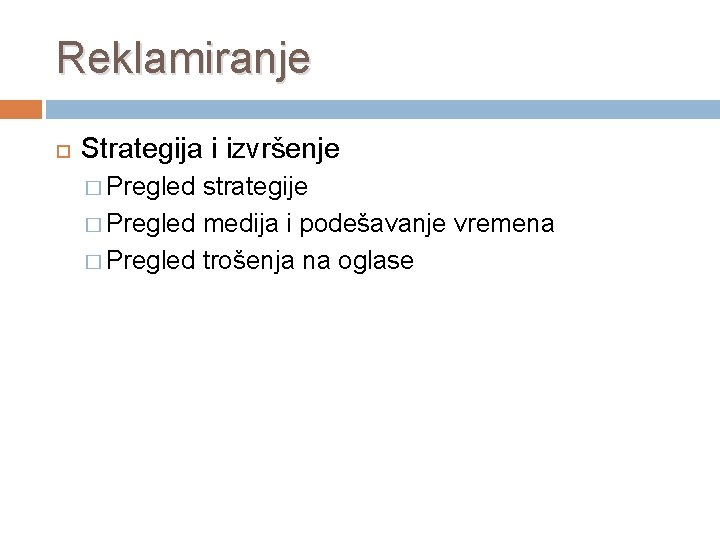 Reklamiranje

Strategija i izvršenje

Pregled strategije

Pregled medija i podešavanje vremena

Pregled trošenja na oglase